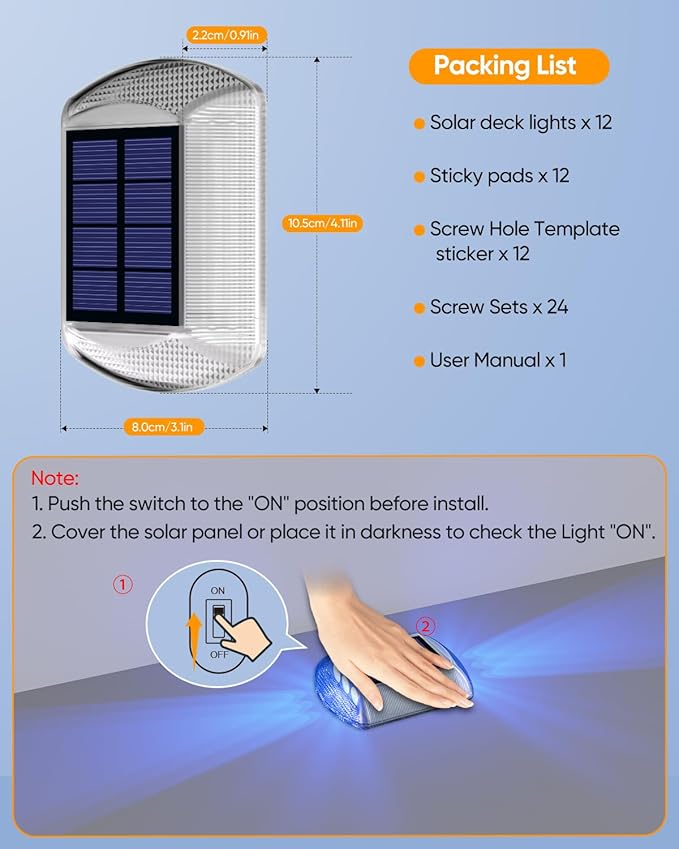 2.2cm/0.91in

10.5cm/4.11in

8.0cm/3.1in

Packing List

Solar deck lights x 12

Sticky pads x 12

Screw Hole Template sticker x 12

Screw Sets x 24

User Manual x 1

Note:
1. Push the switch to the "ON" position before install.
2. Cover the solar panel or place it in darkness to check the Light "ON".

①

ON

OFF

②